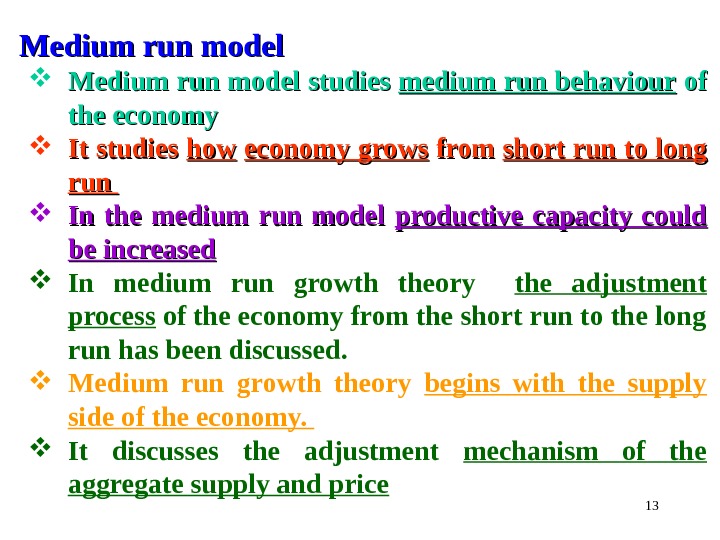 Medium run model

❖ Medium run model studies medium run behaviour of the economy

❖ It studies how economy grows from short run to long run

❖ In the medium run model productive capacity could be increased

❖ In medium run growth theory the adjustment process of the economy from the short run to the long run has been discussed.

❖ Medium run growth theory begins with the supply side of the economy.

❖ It discusses the adjustment mechanism of the aggregate supply and price

13